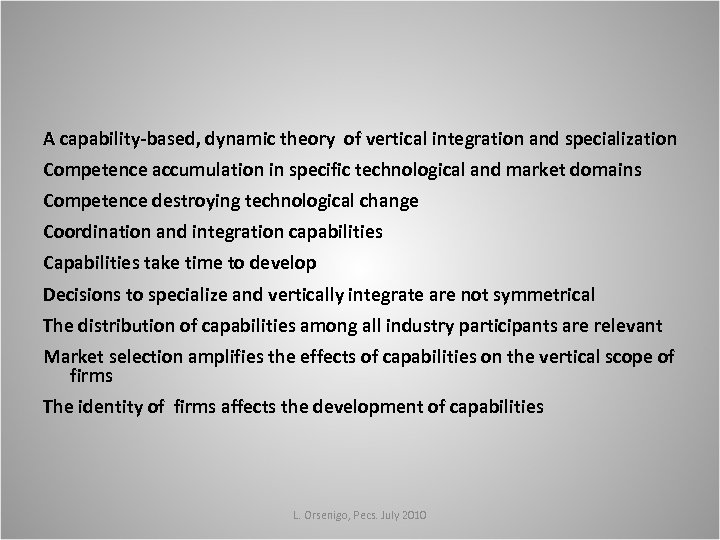 A capability-based, dynamic theory of vertical integration and specialization

Competence accumulation in specific technological and market domains

Competence destroying technological change

Coordination and integration capabilities

Capabilities take time to develop

Decisions to specialize and vertically integrate are not symmetrical

The distribution of capabilities among all industry participants are relevant

Market selection amplifies the effects of capabilities on the vertical scope of firms

The identity of firms affects the development of capabilities

L. Orsenigo, Pecs. July 2010